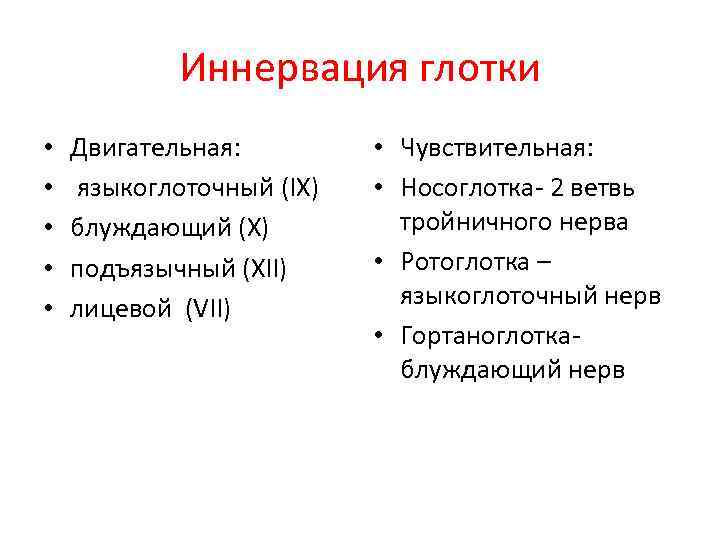 Иннервация глотки

• Двигательная:
• языкоглоточный (IX)
• блуждающий (X)
• подъязычный (XII)
• лицевой (VII)

• Чувствительная:
• Носоглотка- 2 ветвь тройничного нерва
• Ротоглотка – языкоглоточный нерв
• Гортаноглотка- блуждающий нерв